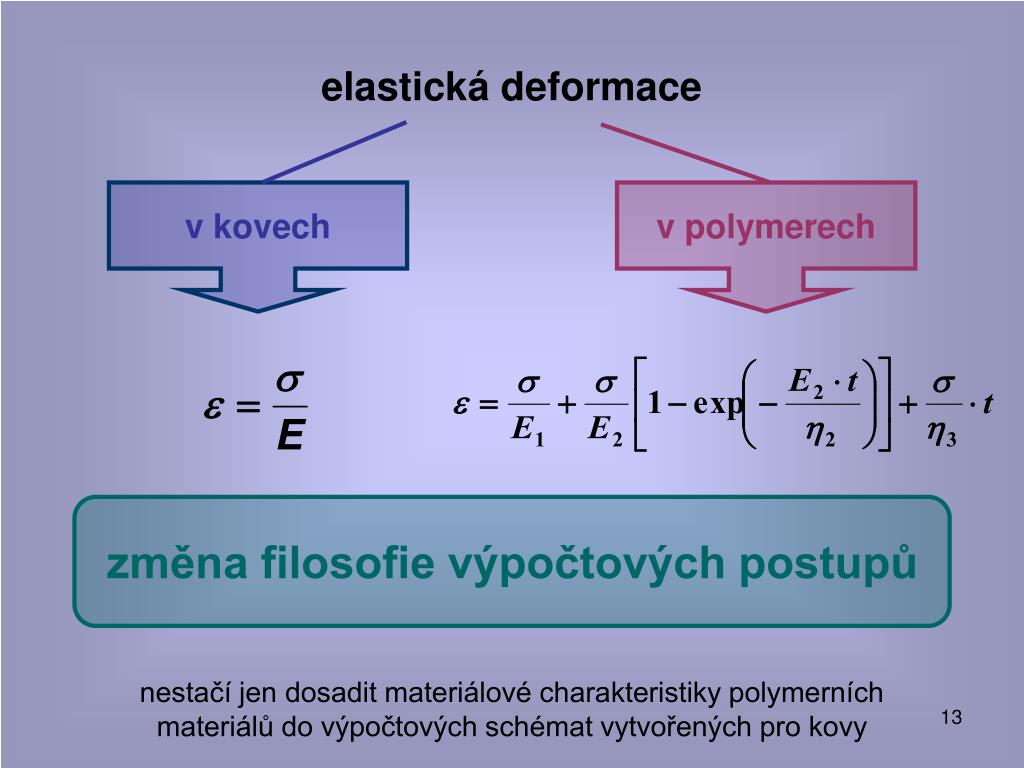 elastická deformace

v kovech

v polymerech

$\varepsilon = \frac{\sigma}{E}$

$\varepsilon = \frac{\sigma}{E_1} + \frac{\sigma}{E_2}\left[1 - \exp\left(-\frac{E_2 \cdot t}{\eta_2}\right)\right] + \frac{\sigma}{\eta_3} \cdot t$

změna filosofie výpočtových postupů

nestačí jen dosadit materiálové charakteristiky polymerních materiálů do výpočtových schémat vytvořených pro kovy

13